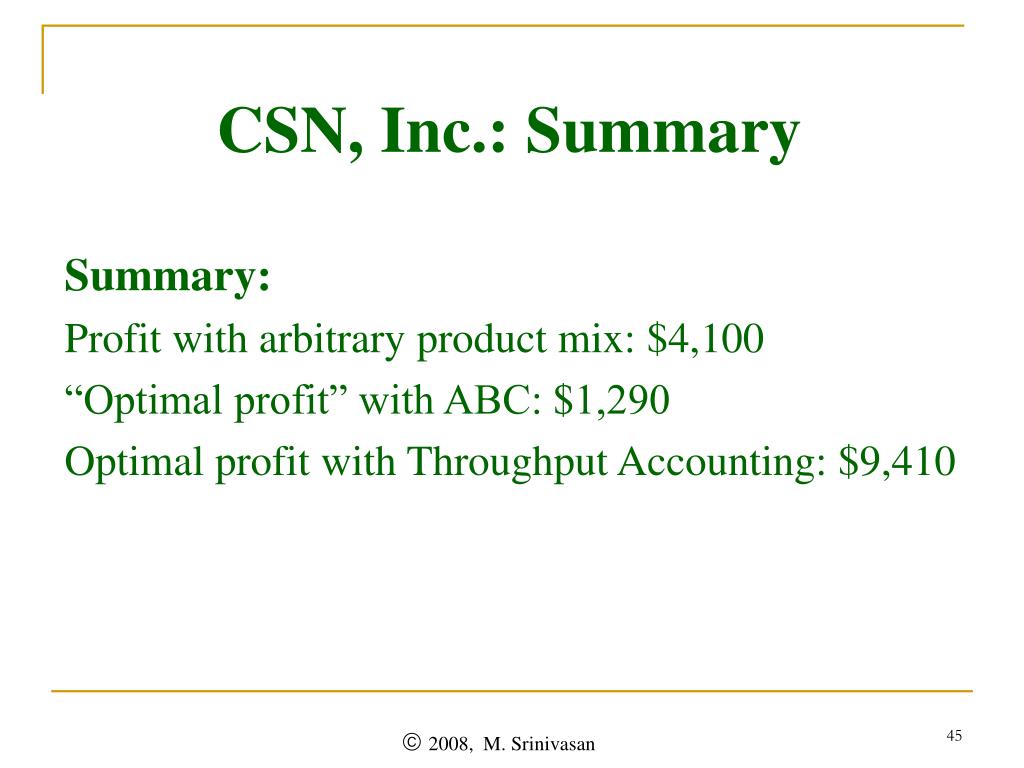 CSN, Inc.: Summary

Summary:
Profit with arbitrary product mix: \$4,100
“Optimal profit” with ABC: \$1,290
Optimal profit with Throughput Accounting: \$9,410

© 2008, M. Srinivasan

45